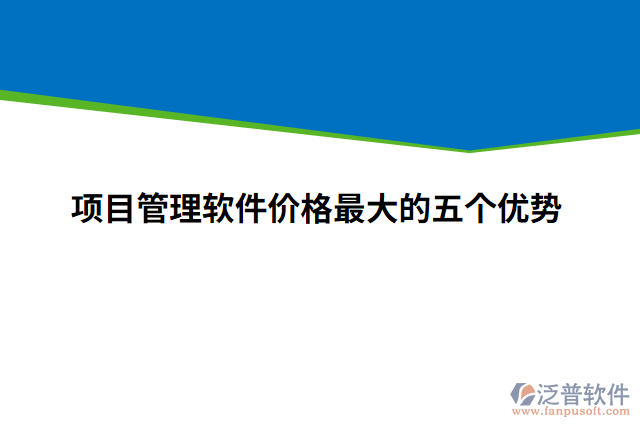 项目管理软件价格最大的五个优势

泛普软件
www.fanpusoft.com